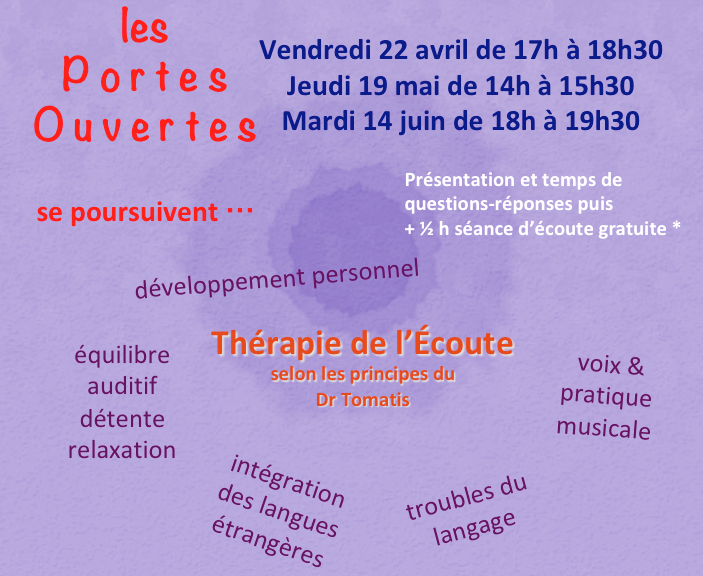 les Portes Ouvertes

Vendredi 22 avril de 17h à 18h30
Jeudi 19 mai de 14h à 15h30
Mardi 14 juin de 18h à 19h30

se poursuivent …

Présentation et temps de questions-réponses puis
+ ½ h séance d'écoute gratuite *

développement personnel

Thérapie de l'Écoute
selon les principes du
Dr Tomatis

équilibre auditif
détente relaxation

voix & pratique musicale

intégration des langues étrangères

troubles du langage